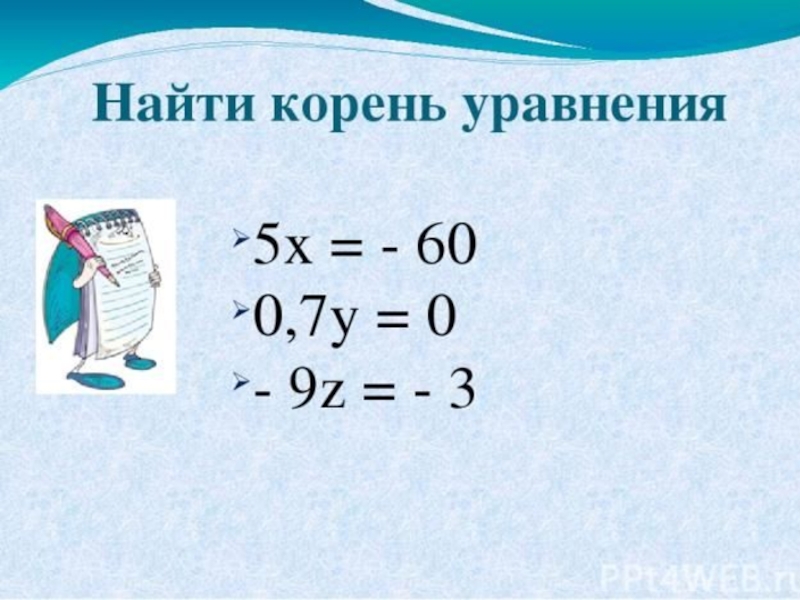 Найти корень уравнения

$5x = -60$

$0,7y = 0$

$-9z = -3$

PPt4WEB.ru